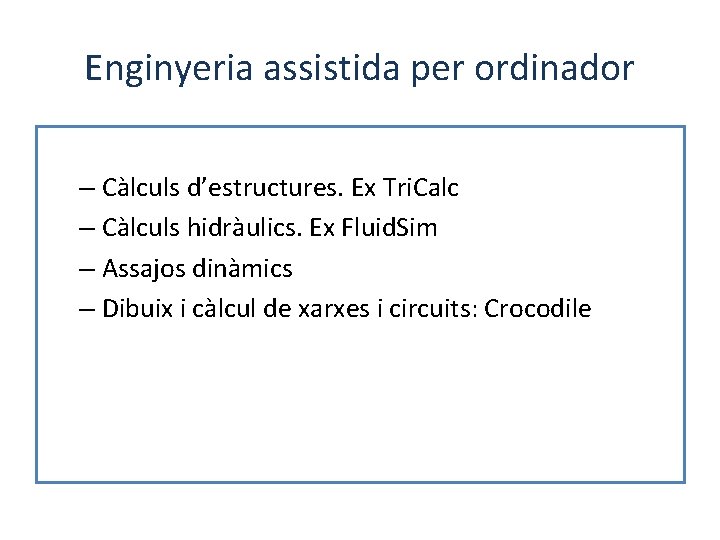 Enginyeria assistida per ordinador

– Càlculs d’estructures. Ex TriCalc
– Càlculs hidràulics. Ex FluidSim
– Assajos dinàmics
– Dibuix i càlcul de xarxes i circuits: Crocodile